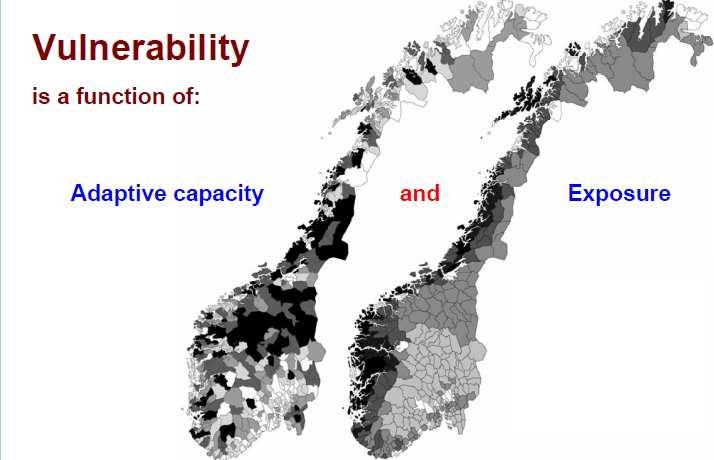 Vulnerability

is a function of:

Adaptive capacity

and

Exposure